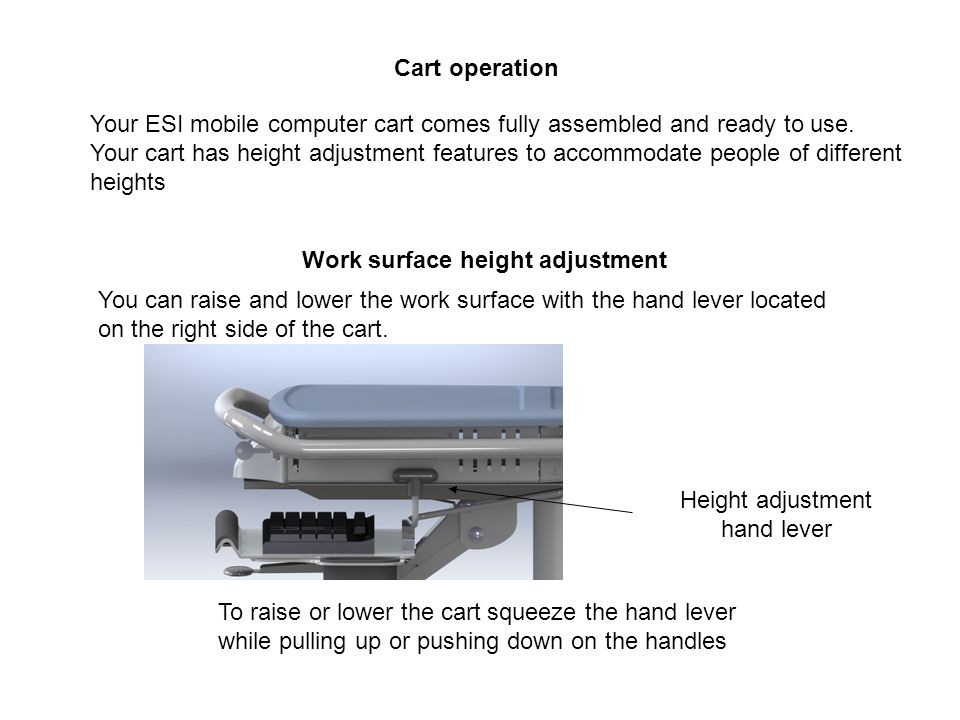 Cart operation

Your ESI mobile computer cart comes fully assembled and ready to use. Your cart has height adjustment features to accommodate people of different heights

Work surface height adjustment

You can raise and lower the work surface with the hand lever located on the right side of the cart.

Height adjustment hand lever

To raise or lower the cart squeeze the hand lever while pulling up or pushing down on the handles